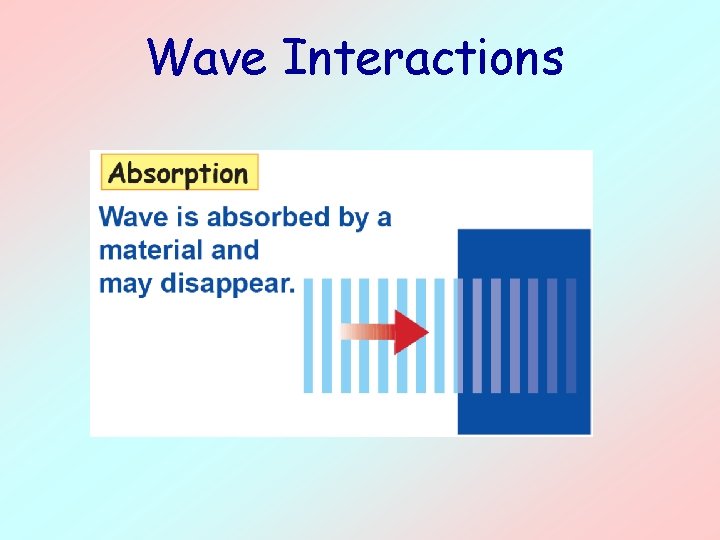 Wave Interactions

Absorption

Wave is absorbed by a material and may disappear.